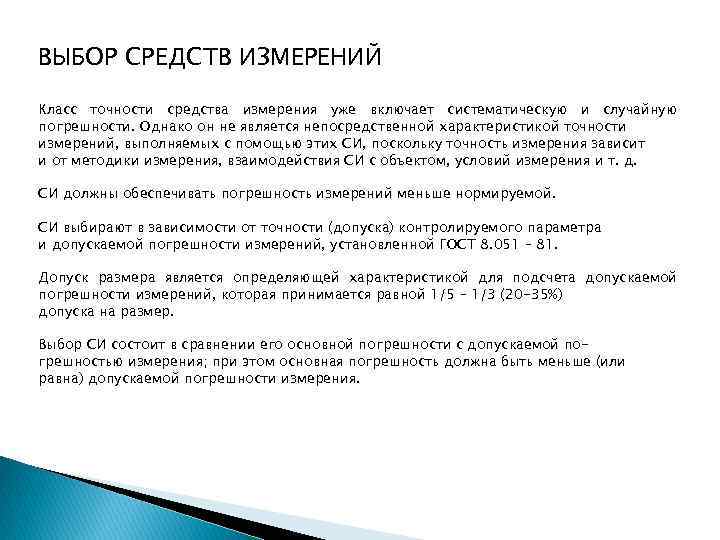 ВЫБОР СРЕДСТВ ИЗМЕРЕНИЙ

Класс точности средства измерения уже включает систематическую и случайную погрешности. Однако он не является непосредственной характеристикой точности измерений, выполняемых с помощью этих СИ, поскольку точность измерения зависит и от методики измерения, взаимодействия СИ с объектом, условий измерения и т. д.

СИ должны обеспечивать погрешность измерений меньше нормируемой.

СИ выбирают в зависимости от точности (допуска) контролируемого параметра и допускаемой погрешности измерений, установленной ГОСТ 8.051 – 81.

Допуск размера является определяющей характеристикой для подсчета допускаемой погрешности измерений, которая принимается равной 1/5 – 1/3 (20–35%) допуска на размер.

Выбор СИ состоит в сравнении его основной погрешности с допускаемой погрешностью измерения; при этом основная погрешность должна быть меньше (или равна) допускаемой погрешности измерения.